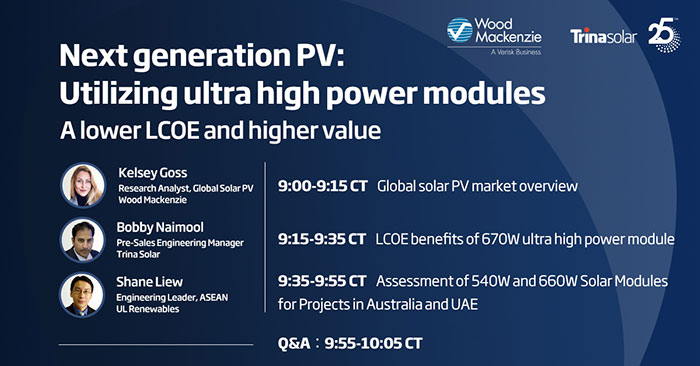 Wood Mackenzie
A Verisk Business

Trinasolar 25

Next generation PV:
Utilizing ultra high power modules
A lower LCOE and higher value

Kelsey Goss
Research Analyst, Global Solar PV
Wood Mackenzie

Bobby Naimool
Pre-Sales Engineering Manager
Trina Solar

Shane Liew
Engineering Leader, ASEAN
UL Renewables

9:00-9:15 CT Global solar PV market overview

9:15-9:35 CT LCOE benefits of 670W ultra high power module

9:35-9:55 CT Assessment of 540W and 660W Solar Modules for Projects in Australia and UAE

Q&A : 9:55-10:05 CT